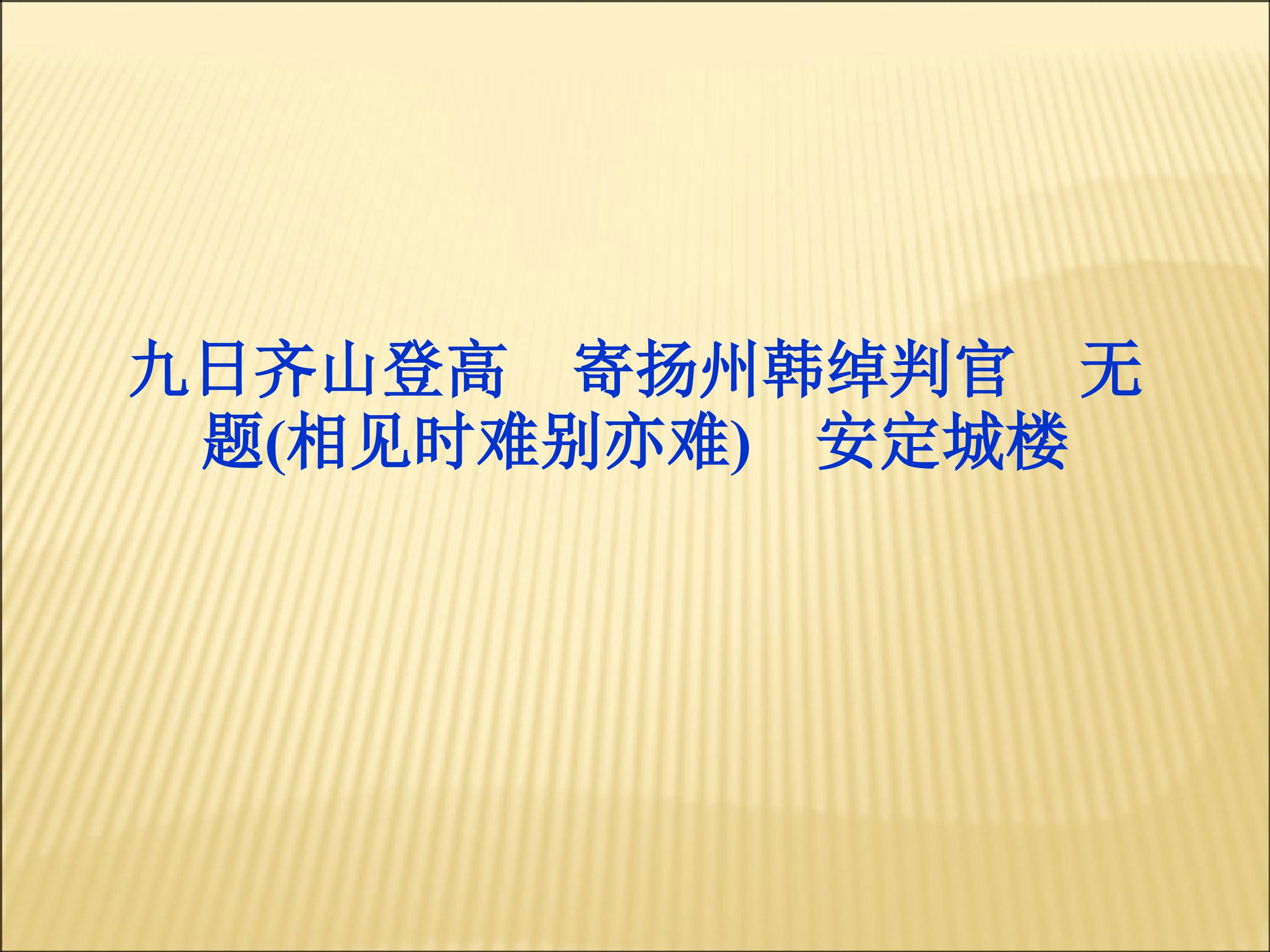 九日齐山登高　寄扬州韩绰判官　无题(相见时难别亦难)　安定城楼